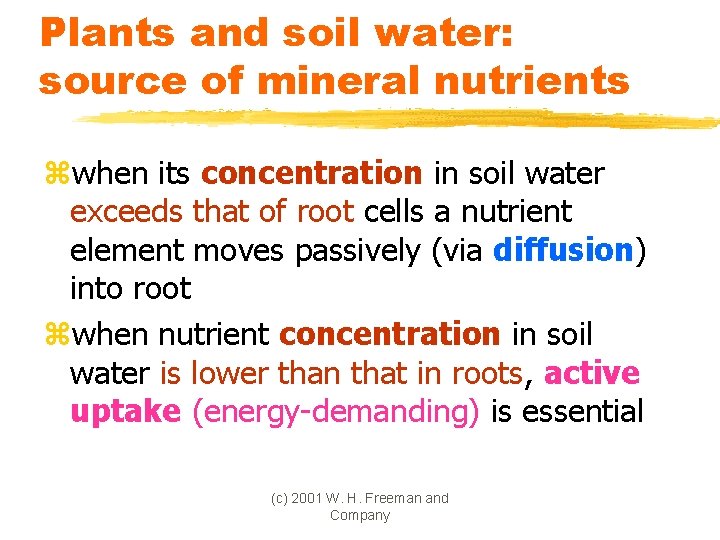 Plants and soil water: source of mineral nutrients

⌘when its concentration in soil water exceeds that of root cells a nutrient element moves passively (via diffusion) into root

⌘when nutrient concentration in soil water is lower than that in roots, active uptake (energy-demanding) is essential

(c) 2001 W. H. Freeman and Company